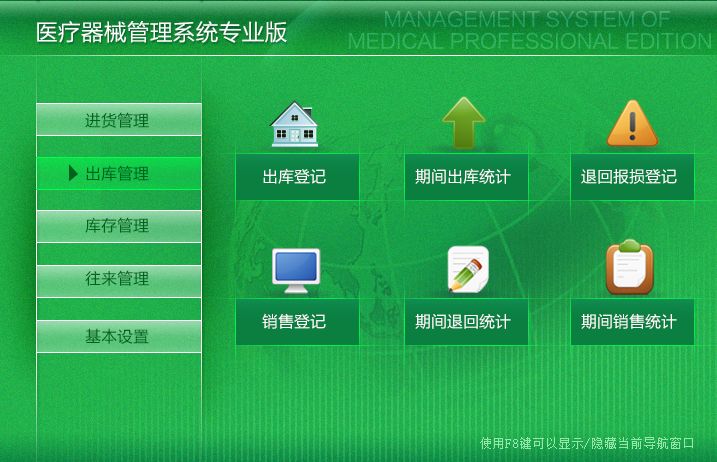 医疗器械管理系统专业版

MANAGEMENT SYSTEM OF MEDICAL PROFESSIONAL EDITION

进货管理

出库管理

库存管理

往来管理

基本设置

出库登记

期间出库统计

退回报损登记

销售登记

期间退回统计

期间销售统计

使用F8键可以显示/隐藏当前导航窗口